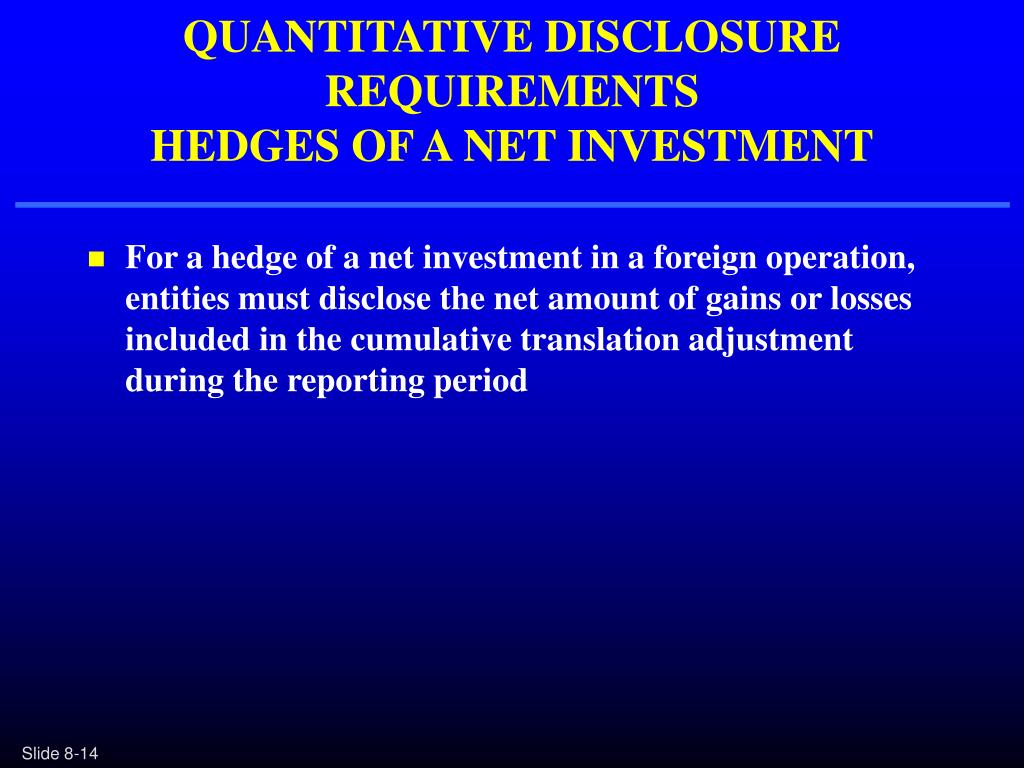 QUANTITATIVE DISCLOSURE REQUIREMENTS
HEDGES OF A NET INVESTMENT

For a hedge of a net investment in a foreign operation, entities must disclose the net amount of gains or losses included in the cumulative translation adjustment during the reporting period

Slide 8-14